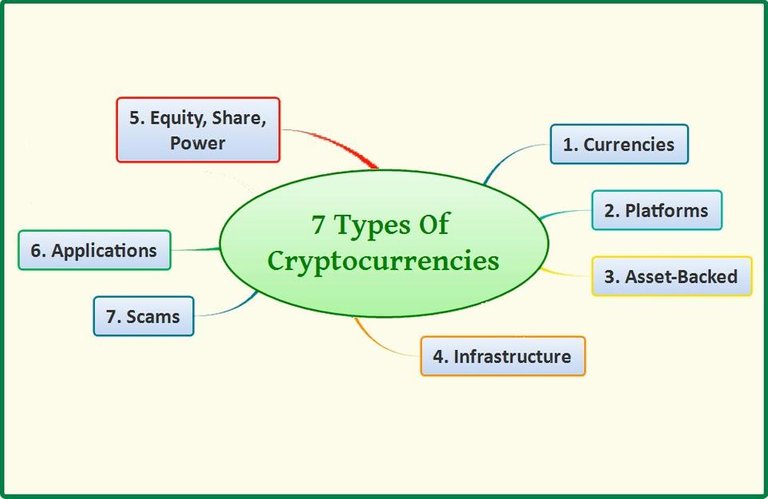 7 Types Of Cryptocurrencies

1. Currencies

2. Platforms

3. Asset-Backed

4. Infrastructure

5. Equity, Share, Power

6. Applications

7. Scams